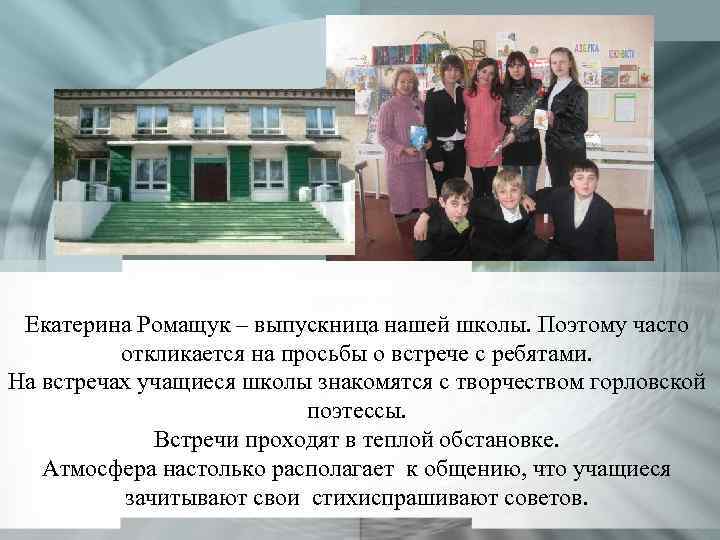 АЗБУКА

Екатерина Ромащук – выпускница нашей школы. Поэтому часто откликается на просьбы о встрече с ребятами.
На встречах учащиеся школы знакомятся с творчеством горловской поэтессы.
Встречи проходят в теплой обстановке.
Атмосфера настолько располагает к общению, что учащиеся зачитывают свои стихиспрашивают советов.